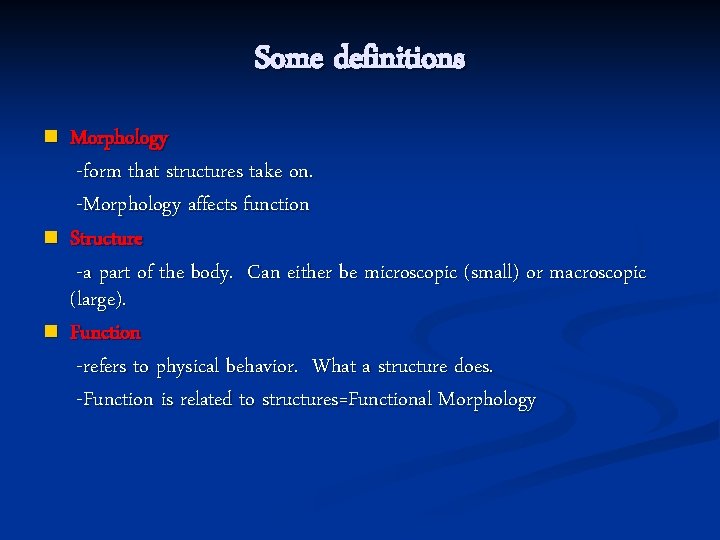 Some definitions

Morphology

-form that structures take on.

-Morphology affects function

Structure

-a part of the body. Can either be microscopic (small) or macroscopic (large).

Function

-refers to physical behavior. What a structure does.

-Function is related to structures=Functional Morphology